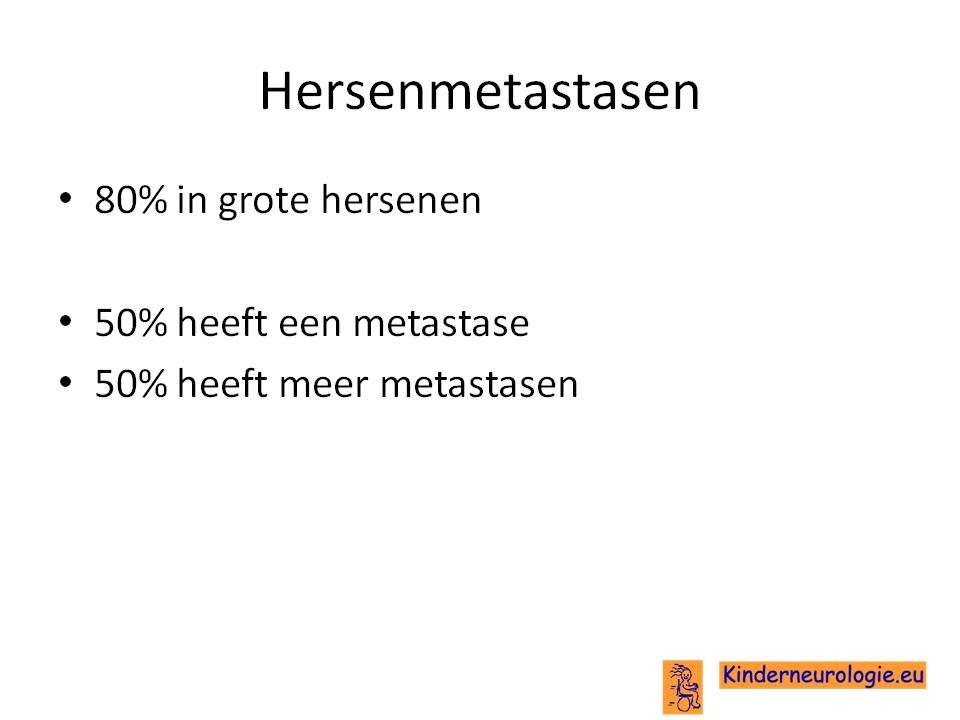 Hersenmetastasen

• 80% in grote hersenen

• 50% heeft een metastase
• 50% heeft meer metastasen

Kinderneurologie.eu